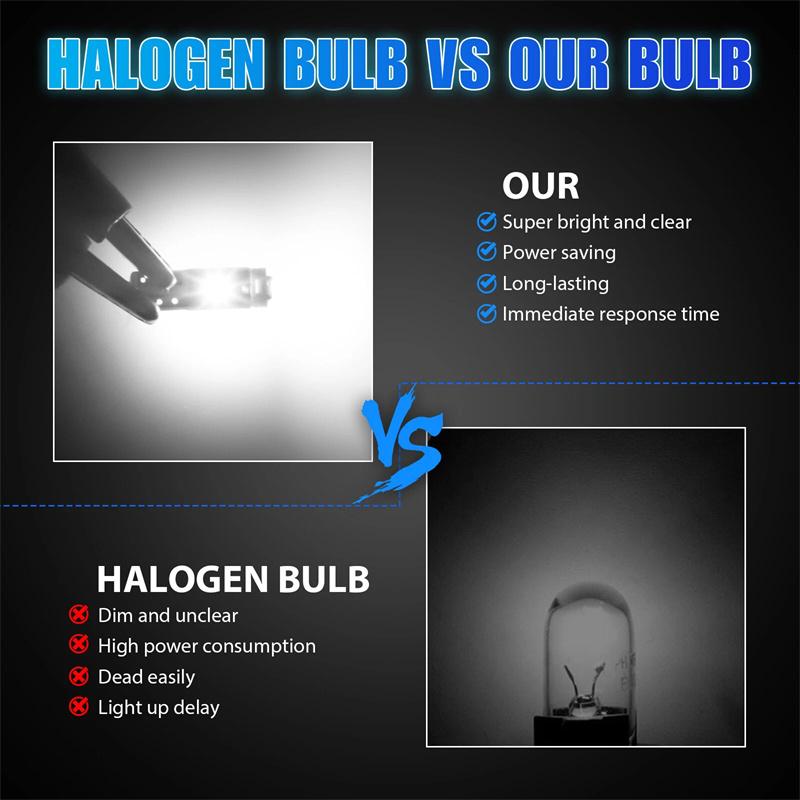 HALOGEN BULB VS OUR BULB

OUR
Super bright and clear
Power saving
Long-lasting
Immediate response time

VS

HALOGEN BULB
Dim and unclear
High power consumption
Dead easily
Light up delay